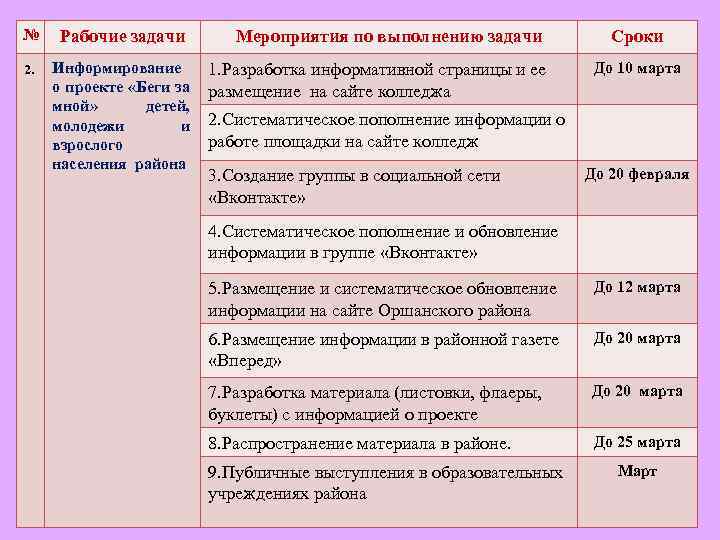 | № | Рабочие задачи | Мероприятия по выполнению задачи | Сроки |
|---|---|---|---|
| 2. | Информирование о проекте «Беги за мной» детей, молодежи и взрослого населения района | 1.Разработка информативной страницы и ее размещение на сайте колледжа | До 10 марта |
| | | 2.Систематическое пополнение информации о работе площадки на сайте колледж | |
| | | 3.Создание группы в социальной сети «Вконтакте» | До 20 февраля |
| | | 4.Систематическое пополнение и обновление информации в группе «Вконтакте» | |
| | | 5.Размещение и систематическое обновление информации на сайте Оршанского района | До 12 марта |
| | | 6.Размещение информации в районной газете «Вперед» | До 20 марта |
| | | 7.Разработка материала (листовки, флаеры, буклеты) с информацией о проекте | До 20 марта |
| | | 8.Распространение материала в районе. | До 25 марта |
| | | 9.Публичные выступления в образовательных учреждениях района | Март |